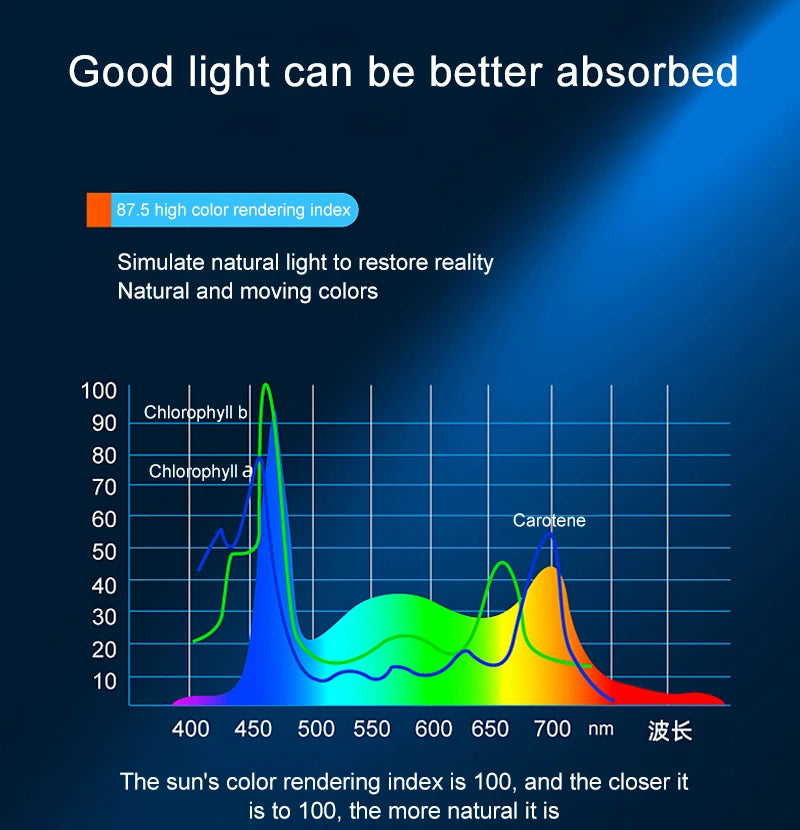 Good light can be better absorbed

87.5 high color rendering index

Simulate natural light to restore reality
Natural and moving colors

100
90
80
70
60
50
40
30
20
10

Chlorophyll b
Chlorophyll a
Carotene

400 450 500 550 600 650 700 nm 波长

The sun's color rendering index is 100, and the closer it is to 100, the more natural it is